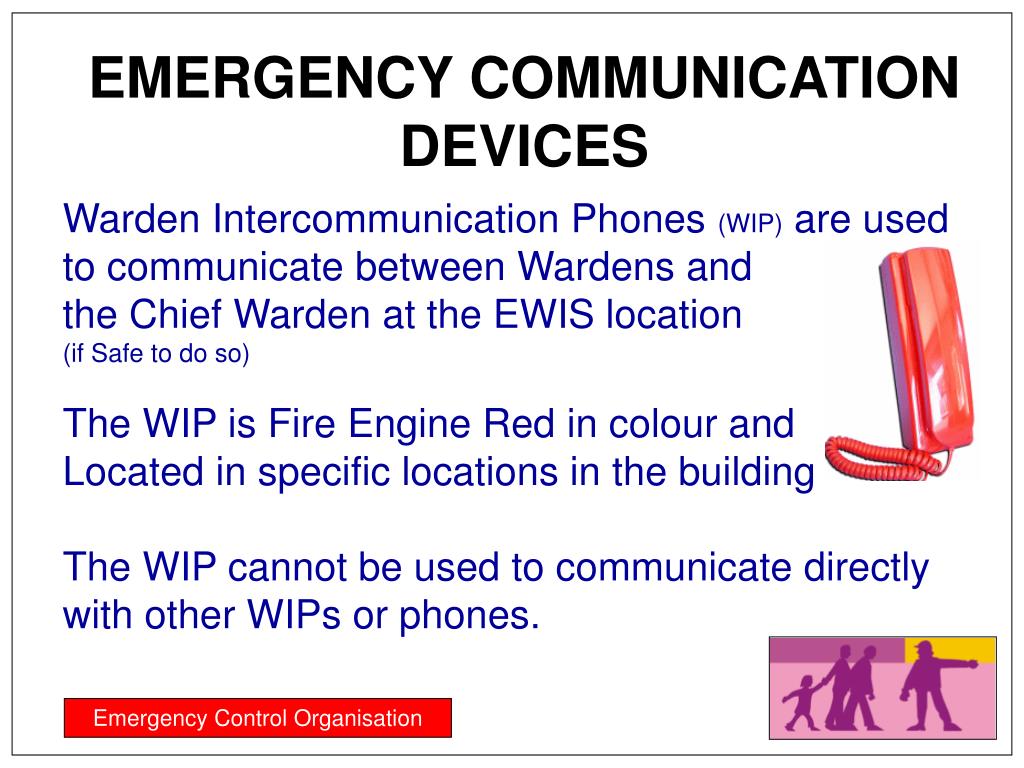 EMERGENCY COMMUNICATION DEVICES

Warden Intercommunication Phones (WIP) are used to communicate between Wardens and the Chief Warden at the EWIS location
(if Safe to do so)

The WIP is Fire Engine Red in colour and Located in specific locations in the building

The WIP cannot be used to communicate directly with other WIPs or phones.

Emergency Control Organisation